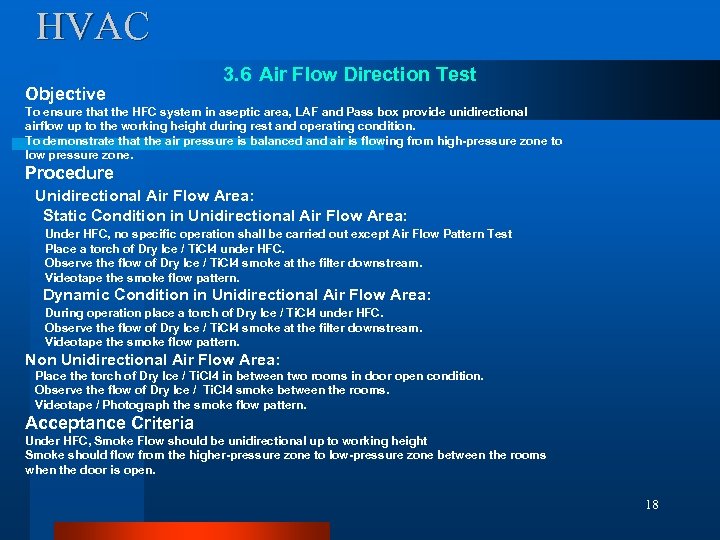 HVAC

3.6 Air Flow Direction Test

Objective

To ensure that the HFC system in aseptic area, LAF and Pass box provide unidirectional airflow up to the working height during rest and operating condition.

To demonstrate that the air pressure is balanced and air is flowing from high-pressure zone to low pressure zone.

Procedure

Unidirectional Air Flow Area:

Static Condition in Unidirectional Air Flow Area:

Under HFC, no specific operation shall be carried out except Air Flow Pattern Test

Place a torch of Dry Ice / TiCl4 under HFC.

Observe the flow of Dry Ice / TiCl4 smoke at the filter downstream.

Videotape the smoke flow pattern.

Dynamic Condition in Unidirectional Air Flow Area:

During operation place a torch of Dry Ice / TiCl4 under HFC.

Observe the flow of Dry Ice / TiCl4 smoke at the filter downstream.

Videotape the smoke flow pattern.

Non Unidirectional Air Flow Area:

Place the torch of Dry Ice / TiCl4 in between two rooms in door open condition.

Observe the flow of Dry Ice / TiCl4 smoke between the rooms.

Videotape / Photograph the smoke flow pattern.

Acceptance Criteria

Under HFC, Smoke Flow should be unidirectional up to working height

Smoke should flow from the higher-pressure zone to low-pressure zone between the rooms when the door is open.

18